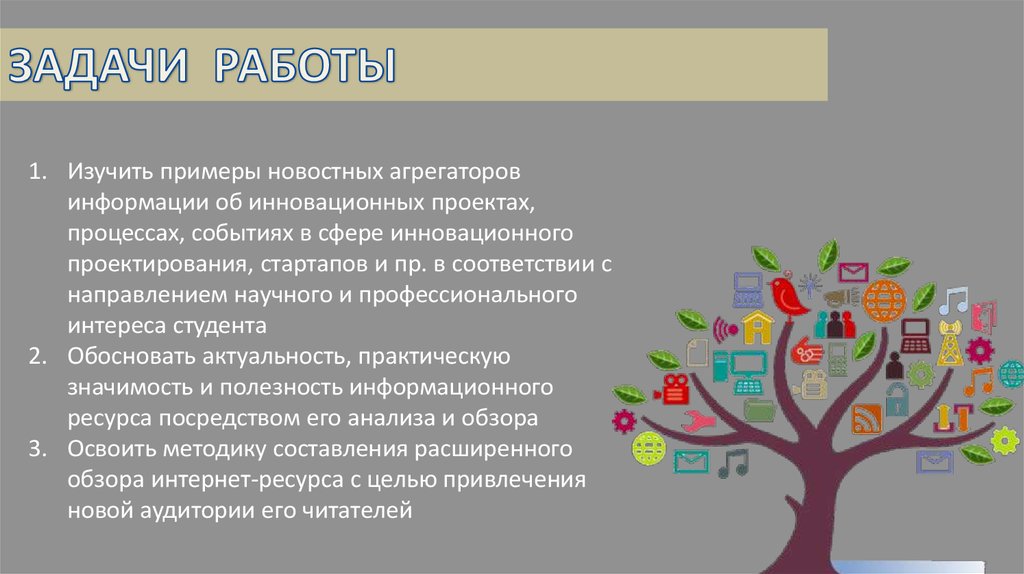 ЗАДАЧИ РАБОТЫ

1. Изучить примеры новостных агрегаторов информации об инновационных проектах, процессах, событиях в сфере инновационного проектирования, стартапов и пр. в соответствии с направлением научного и профессионального интереса студента
2. Обосновать актуальность, практическую значимость и полезность информационного ресурса посредством его анализа и обзора
3. Освоить методику составления расширенного обзора интернет-ресурса с целью привлечения новой аудитории его читателей